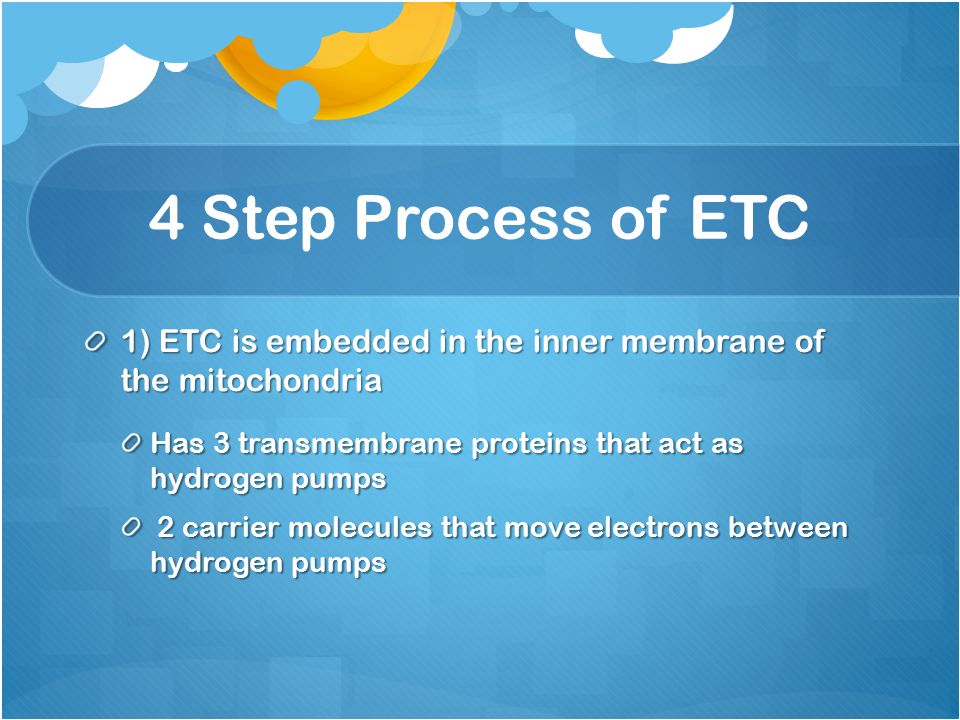 4 Step Process of ETC

1) ETC is embedded in the inner membrane of the mitochondria

Has 3 transmembrane proteins that act as hydrogen pumps

2 carrier molecules that move electrons between hydrogen pumps